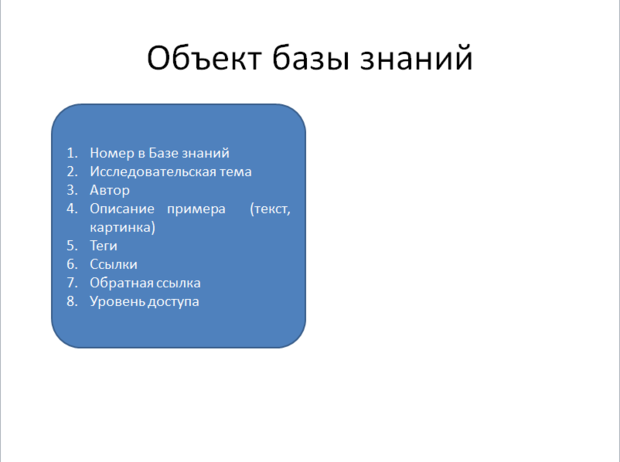 Объект базы знаний

1. Номер в Базе знаний
2. Исследовательская тема
3. Автор
4. Описание примера (текст, картинка)
5. Теги
6. Ссылки
7. Обратная ссылка
8. Уровень доступа